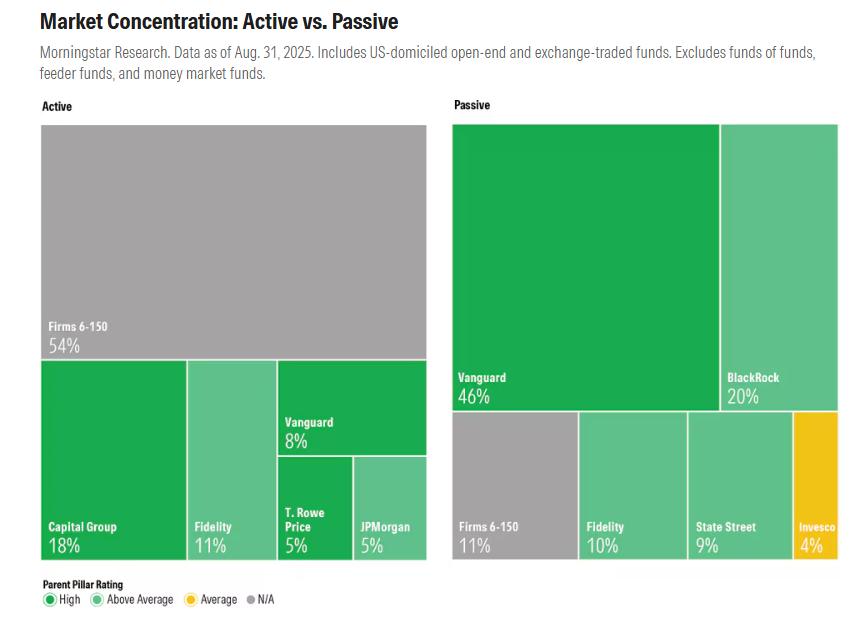 Market Concentration: Active vs. Passive

Morningstar Research. Data as of Aug. 31, 2025. Includes US-domiciled open-end and exchange-traded funds. Excludes funds of funds, feeder funds, and money market funds.

Active

Firms 6-150
54%

Capital Group
18%

Fidelity
11%

Vanguard
8%

T. Rowe Price
5%

JPMorgan
5%

Passive

Vanguard
46%

BlackRock
20%

Firms 6-150
11%

Fidelity
10%

State Street
9%

Invesco
4%

Parent Pillar Rating
High Above Average Average N/A